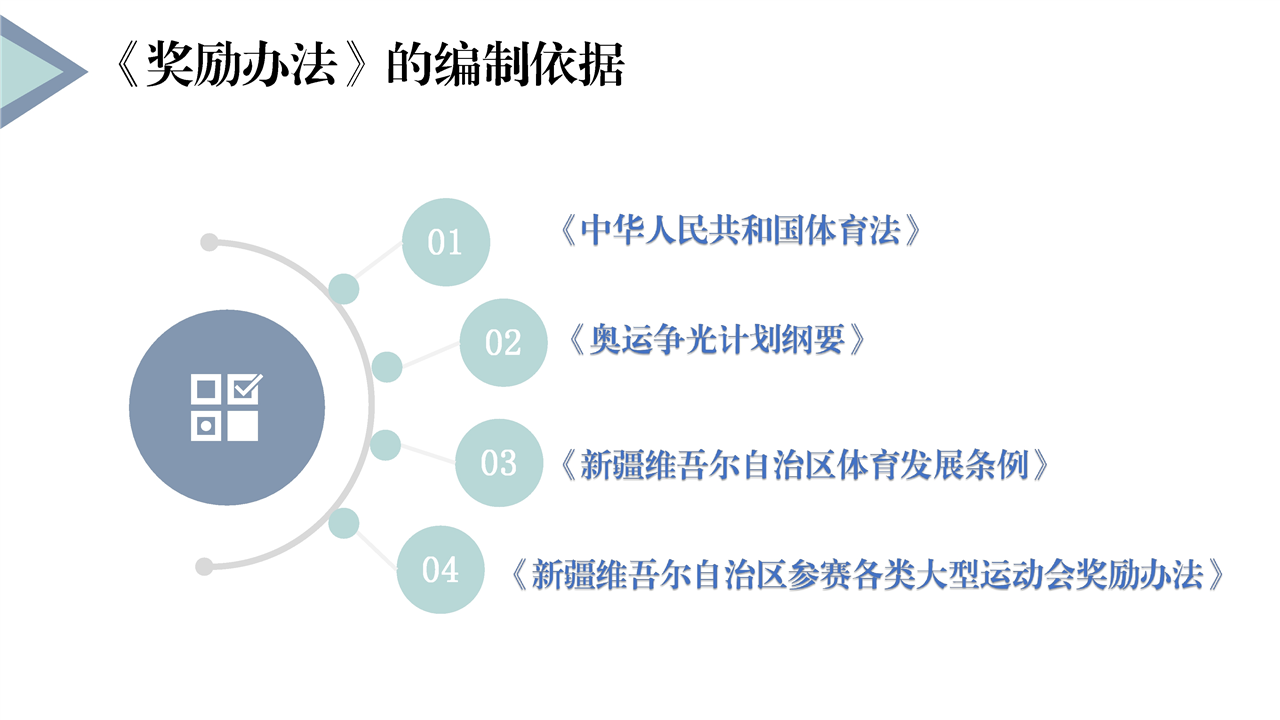 《奖励办法》的编制依据

01 《中华人民共和国体育法》

02 《奥运争光计划纲要》

03 《新疆维吾尔自治区体育发展条例》

04 《新疆维吾尔自治区参赛各类大型运动会奖励办法》